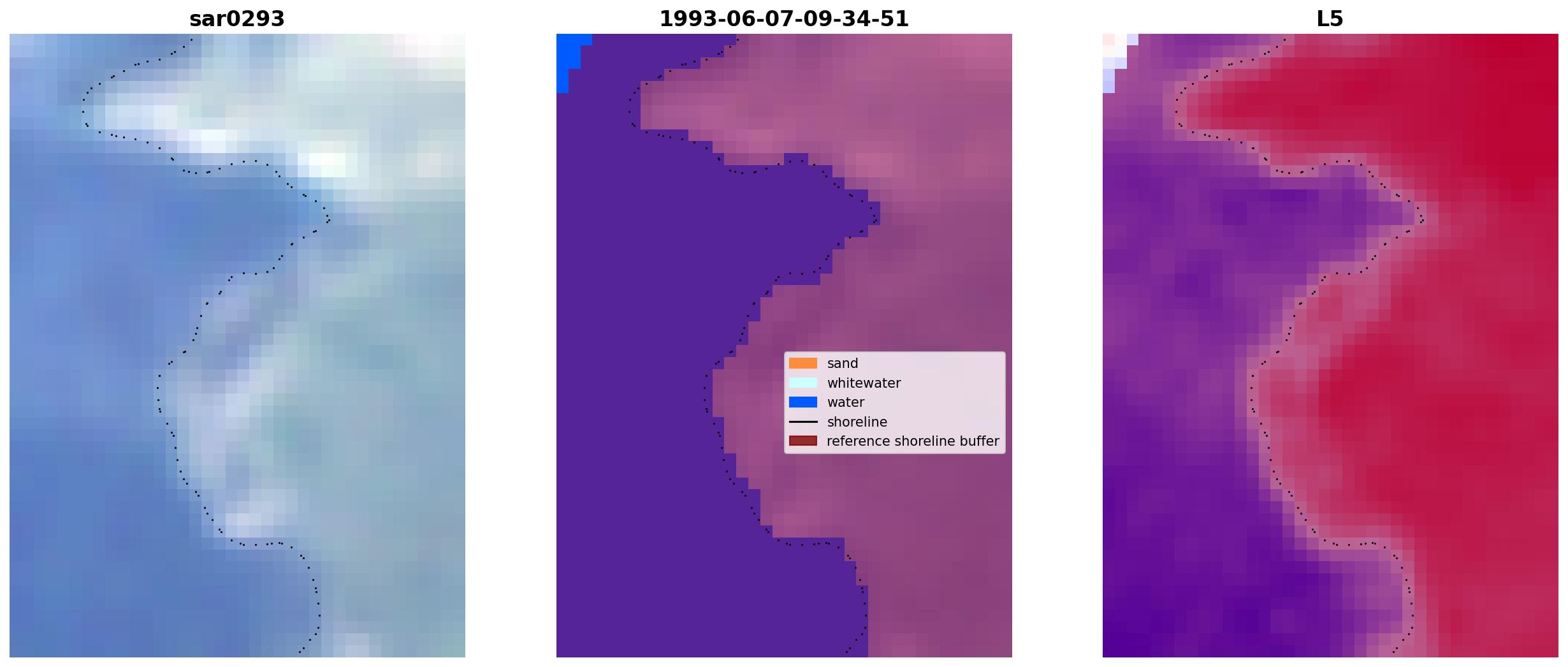 sar0293

1993-06-07-09-34-51

sand
whitewater
water
shoreline
reference shoreline buffer

L5